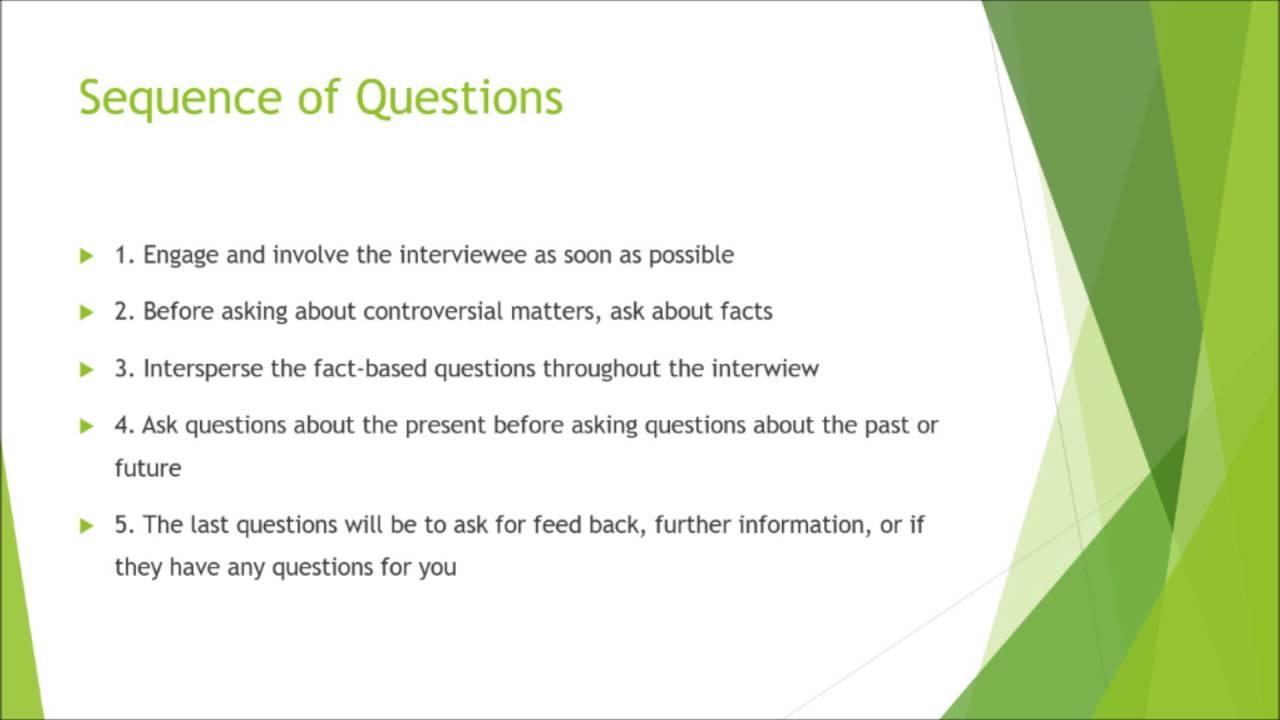 Sequence of Questions

1. Engage and involve the interviewee as soon as possible

2. Before asking about controversial matters, ask about facts

3. Intersperse the fact-based questions throughout the interwiew

4. Ask questions about the present before asking questions about the past or future

5. The last questions will be to ask for feed back, further information, or if they have any questions for you